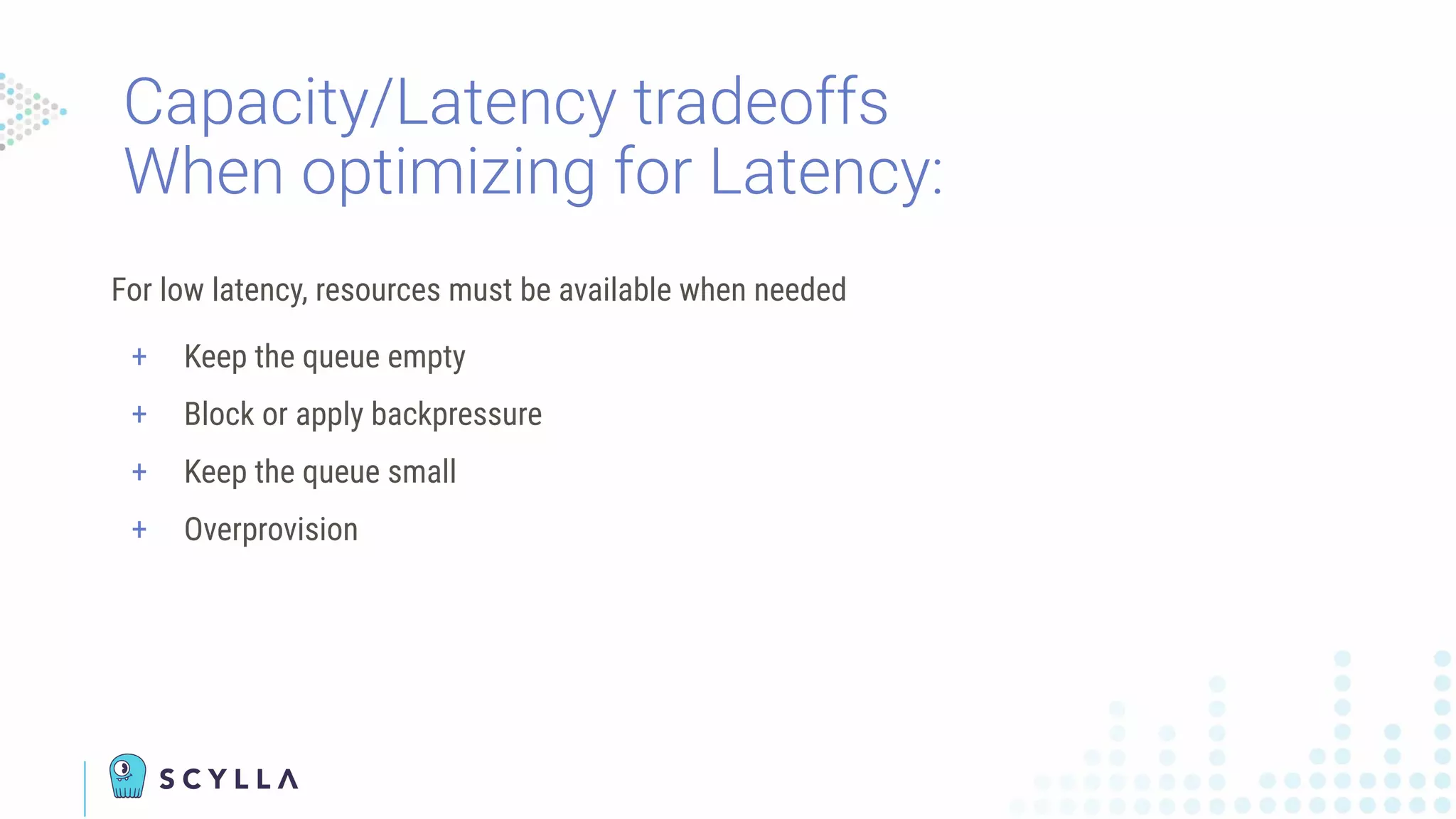 Capacity/Latency tradeoffs
When optimizing for Latency:

For low latency, resources must be available when needed

+ Keep the queue empty
+ Block or apply backpressure
+ Keep the queue small
+ Overprovision

SCYLLA